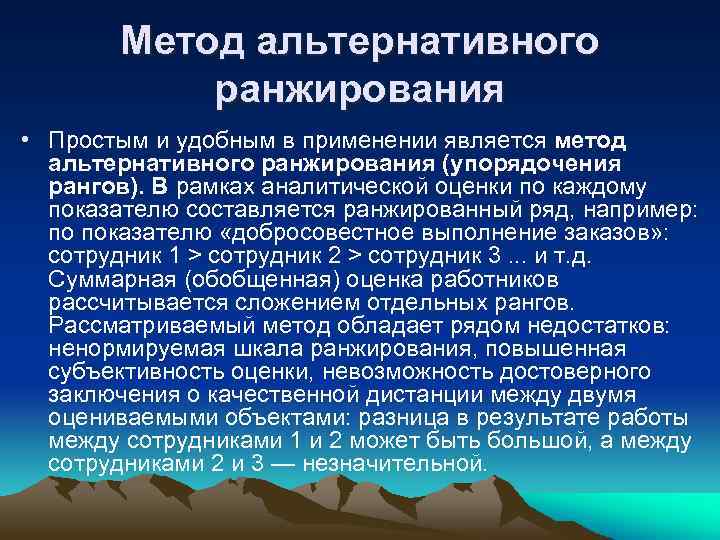 Метод альтернативного ранжирования

• Простым и удобным в применении является метод альтернативного ранжирования (упорядочения рангов). В рамках аналитической оценки по каждому показателю составляется ранжированный ряд, например: по показателю «добросовестное выполнение заказов»: сотрудник 1 > сотрудник 2 > сотрудник 3 ... и т.д. Суммарная (обобщенная) оценка работников рассчитывается сложением отдельных рангов. Рассматриваемый метод обладает рядом недостатков: ненормируемая шкала ранжирования, повышенная субъективность оценки, невозможность достоверного заключения о качественной дистанции между двумя оцениваемыми объектами: разница в результате работы между сотрудниками 1 и 2 может быть большой, а между сотрудниками 2 и 3 — незначительной.